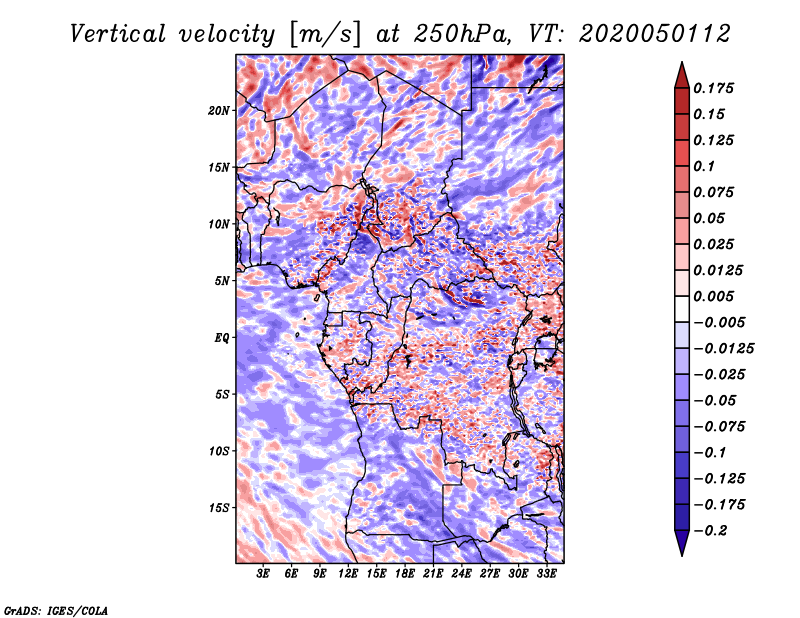 Vertical velocity [m/s] at 250hPa, VT: 2020050112

20N
15N
10N
5N
EQ
5S
10S
15S

3E 6E 9E 12E 15E 18E 21E 24E 27E 30E 33E

0.175
0.15
0.125
0.1
0.075
0.05
0.025
0.0125
0.005
−0.005
−0.0125
−0.025
−0.05
−0.075
−0.1
−0.125
−0.175
−0.2

GrADS: IGES/COLA